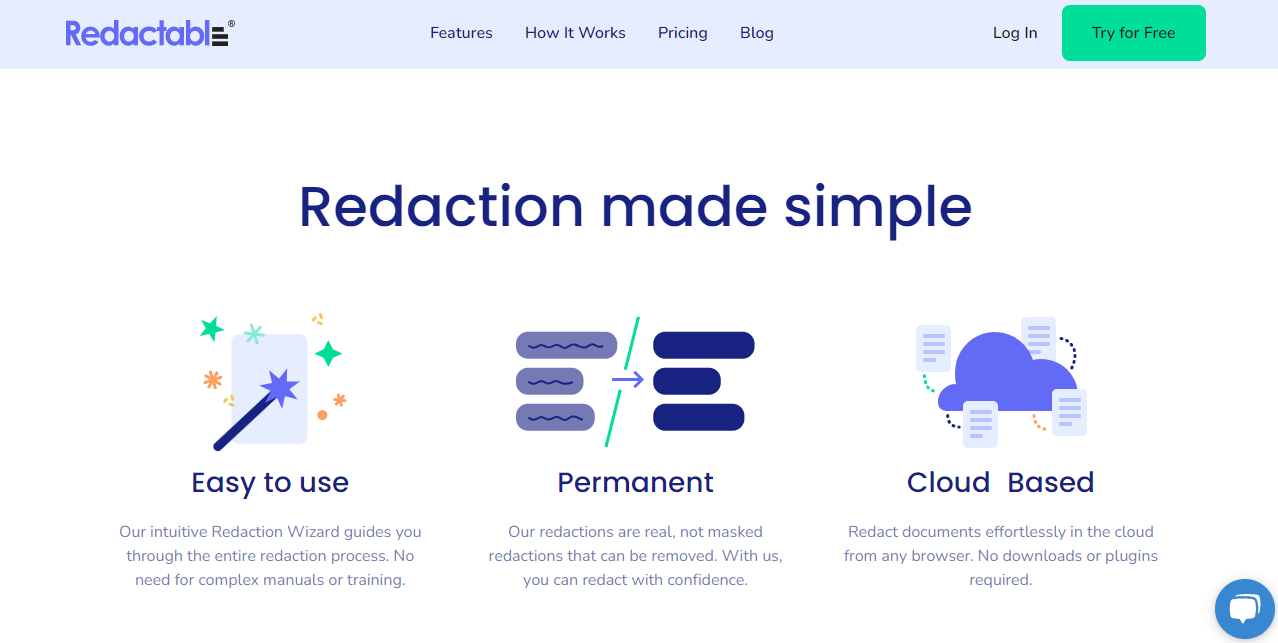 Redactable®

Features How It Works Pricing Blog

Log In Try for Free

Redaction made simple

Easy to use

Our intuitive Redaction Wizard guides you through the entire redaction process. No need for complex manuals or training.

Permanent

Our redactions are real, not masked redactions that can be removed. With us, you can redact with confidence.

Cloud Based

Redact documents effortlessly in the cloud from any browser. No downloads or plugins required.